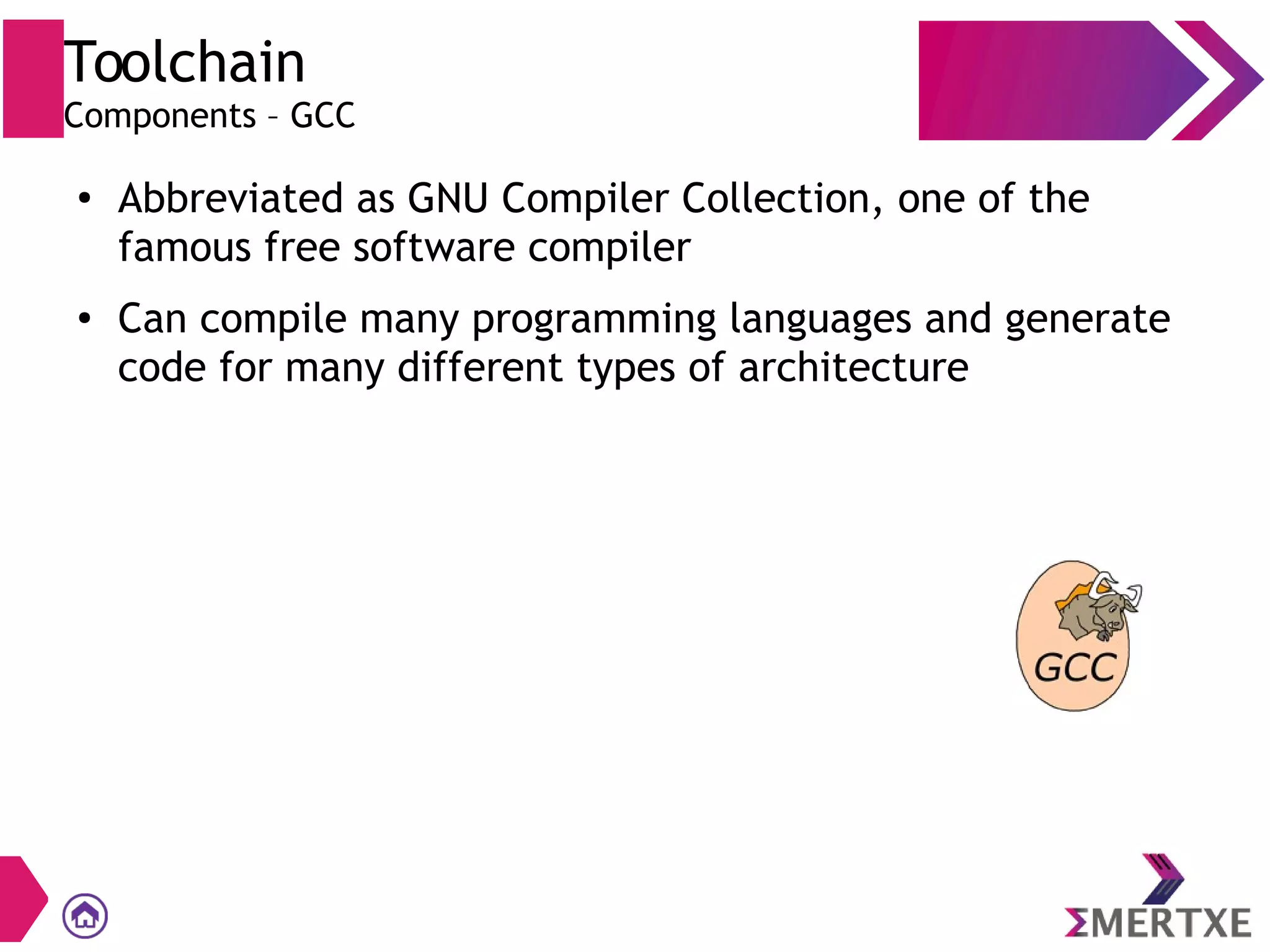 Toolchain
Components – GCC

• Abbreviated as GNU Compiler Collection, one of the famous free software compiler

• Can compile many programming languages and generate code for many different types of architecture

GCC

ΣMERTXE